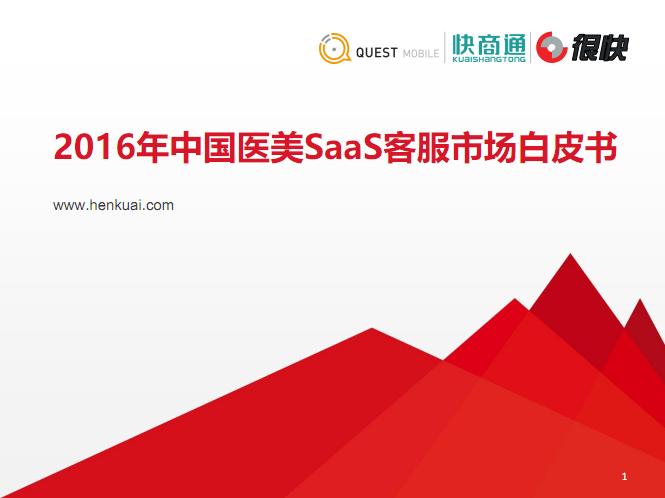 QUEST MOBILE
快商通
KUAISHANGTONG
很快

2016年中国医美SaaS客服市场白皮书

www.henkuai.com

1